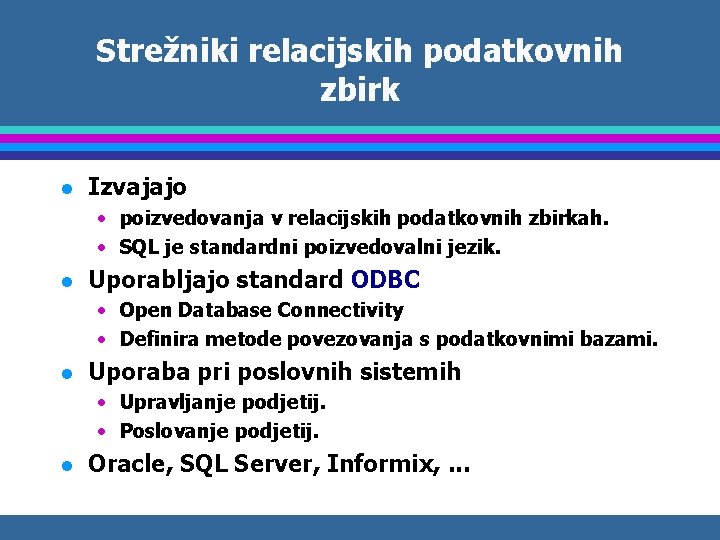 Strežniki relacijskih podatkovnih zbirk

- Izvajajo
  - poizvedovanja v relacijskih podatkovnih zbirkah.
  - SQL je standardni poizvedovalni jezik.
- Uporabljajo standard ODBC
  - Open Database Connectivity
  - Definira metode povezovanja s podatkovnimi bazami.
- Uporaba pri poslovnih sistemih
  - Upravljanje podjetij.
  - Poslovanje podjetij.
- Oracle, SQL Server, Informix, ...